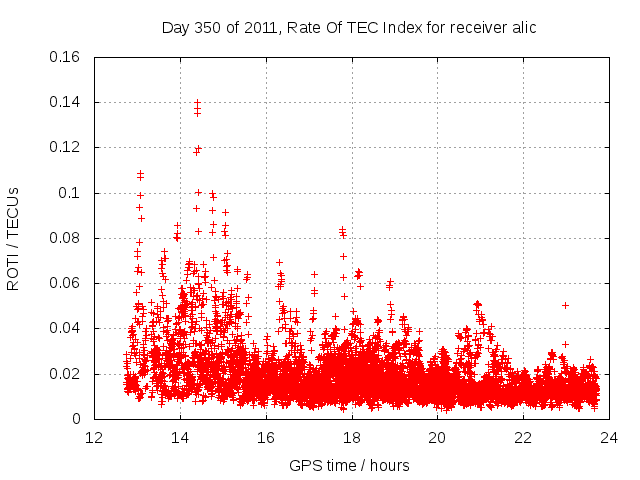 Day 350 of 2011, Rate Of TEC Index for receiver alic

ROTI / TECUs

0.16
0.14
0.12
0.1
0.08
0.06
0.04
0.02
0

12
14
16
18
20
22
24

GPS time / hours